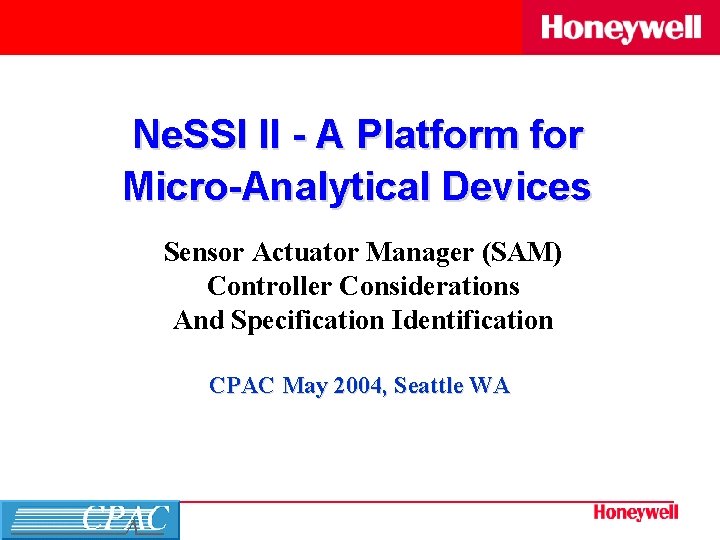 Honeywell

NeSSI II - A Platform for Micro-Analytical Devices

Sensor Actuator Manager (SAM)
Controller Considerations
And Specification Identification

CPAC May 2004, Seattle WA

CPAC

Honeywell